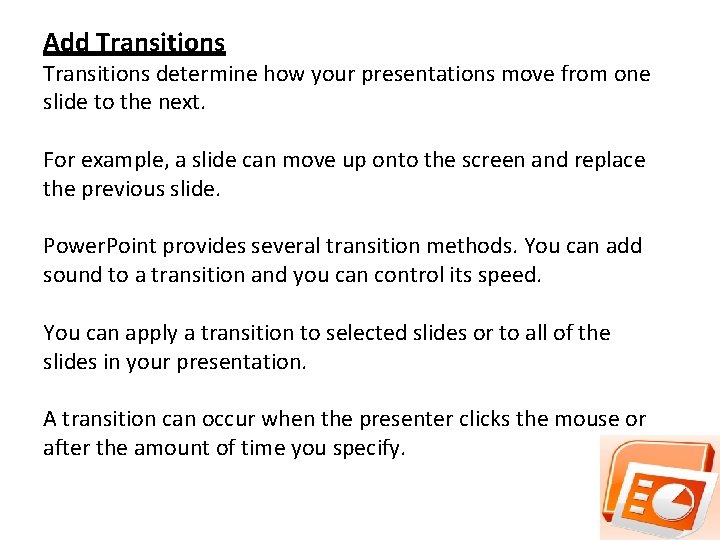 Add Transitions
Transitions determine how your presentations move from one slide to the next.

For example, a slide can move up onto the screen and replace the previous slide.

PowerPoint provides several transition methods. You can add sound to a transition and you can control its speed.

You can apply a transition to selected slides or to all of the slides in your presentation.

A transition can occur when the presenter clicks the mouse or after the amount of time you specify.